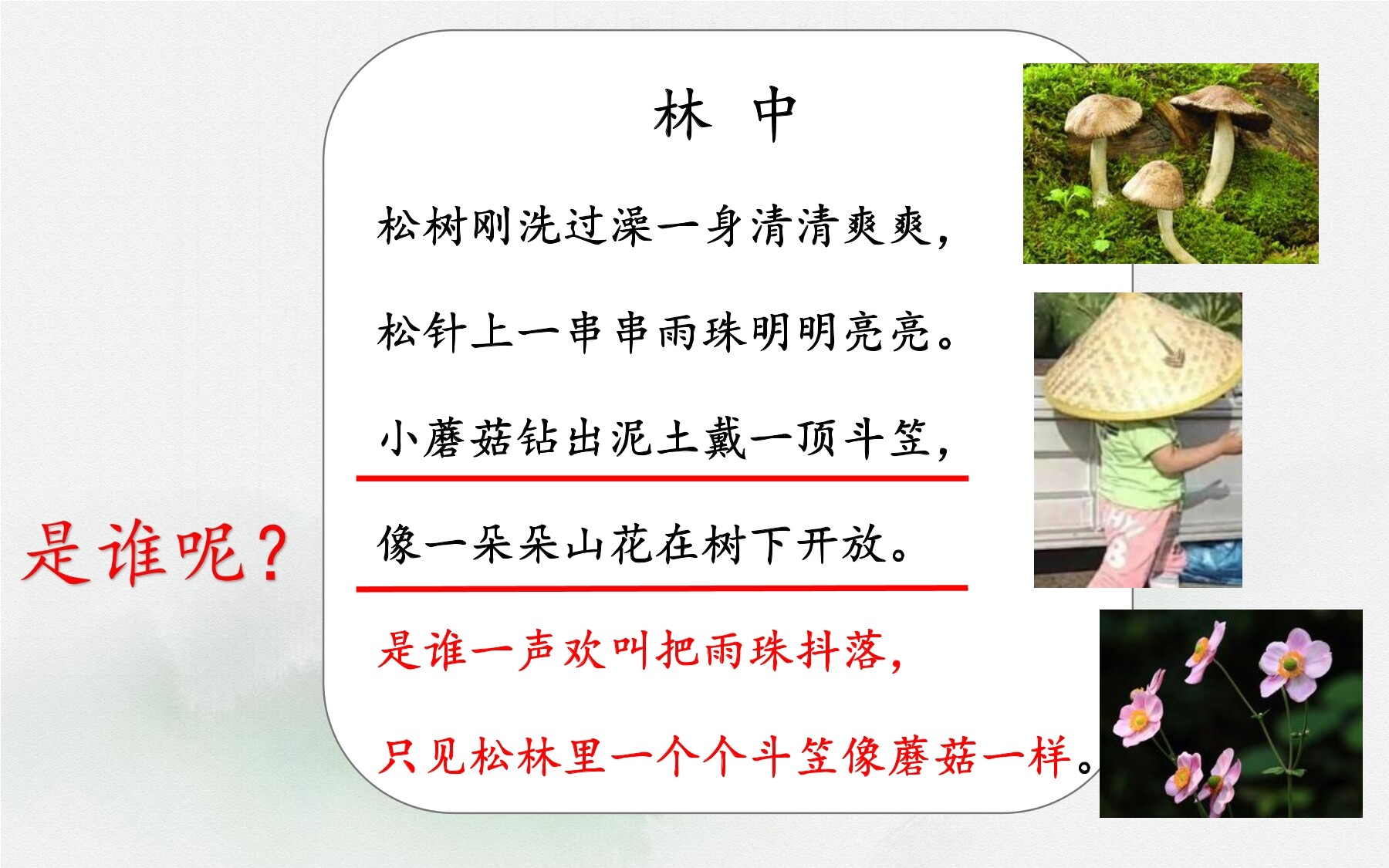 林 中

松树刚洗过澡一身清清爽爽，

松针上一串串雨珠明明亮亮。

小蘑菇钻出泥土戴一顶斗笠，

像一朵朵山花在树下开放。

是谁一声欢叫把雨珠抖落，

只见松林里一个个斗笠像蘑菇一样。

是谁呢？